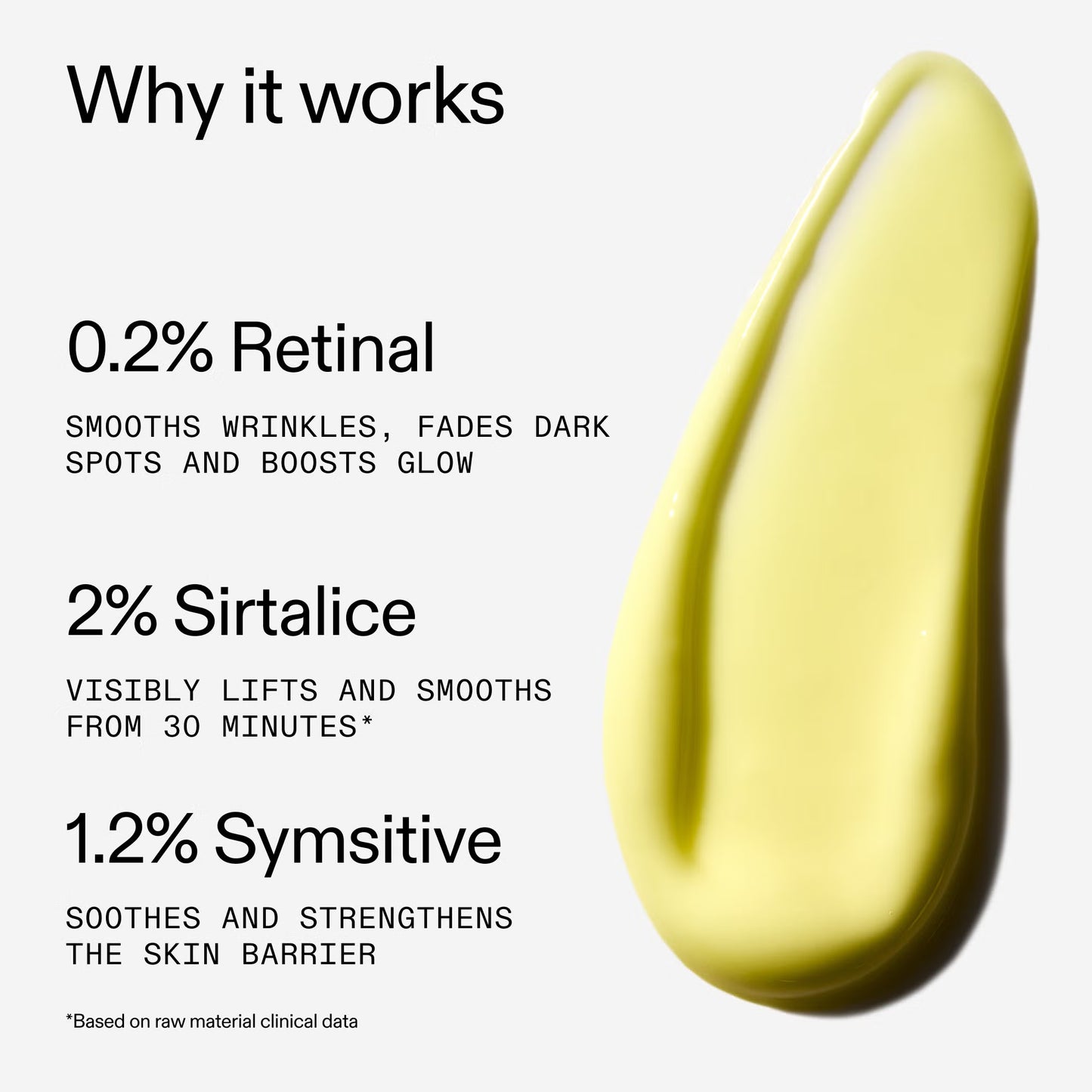 Why it works

0.2% Retinal

SMOOTHS WRINKLES, FADES DARK SPOTS AND BOOSTS GLOW

2% Sirtalice

VISIBLY LIFTS AND SMOOTHS FROM 30 MINUTES*

1.2% Symsitive

SOOTHES AND STRENGTHENS THE SKIN BARRIER

*Based on raw material clinical data